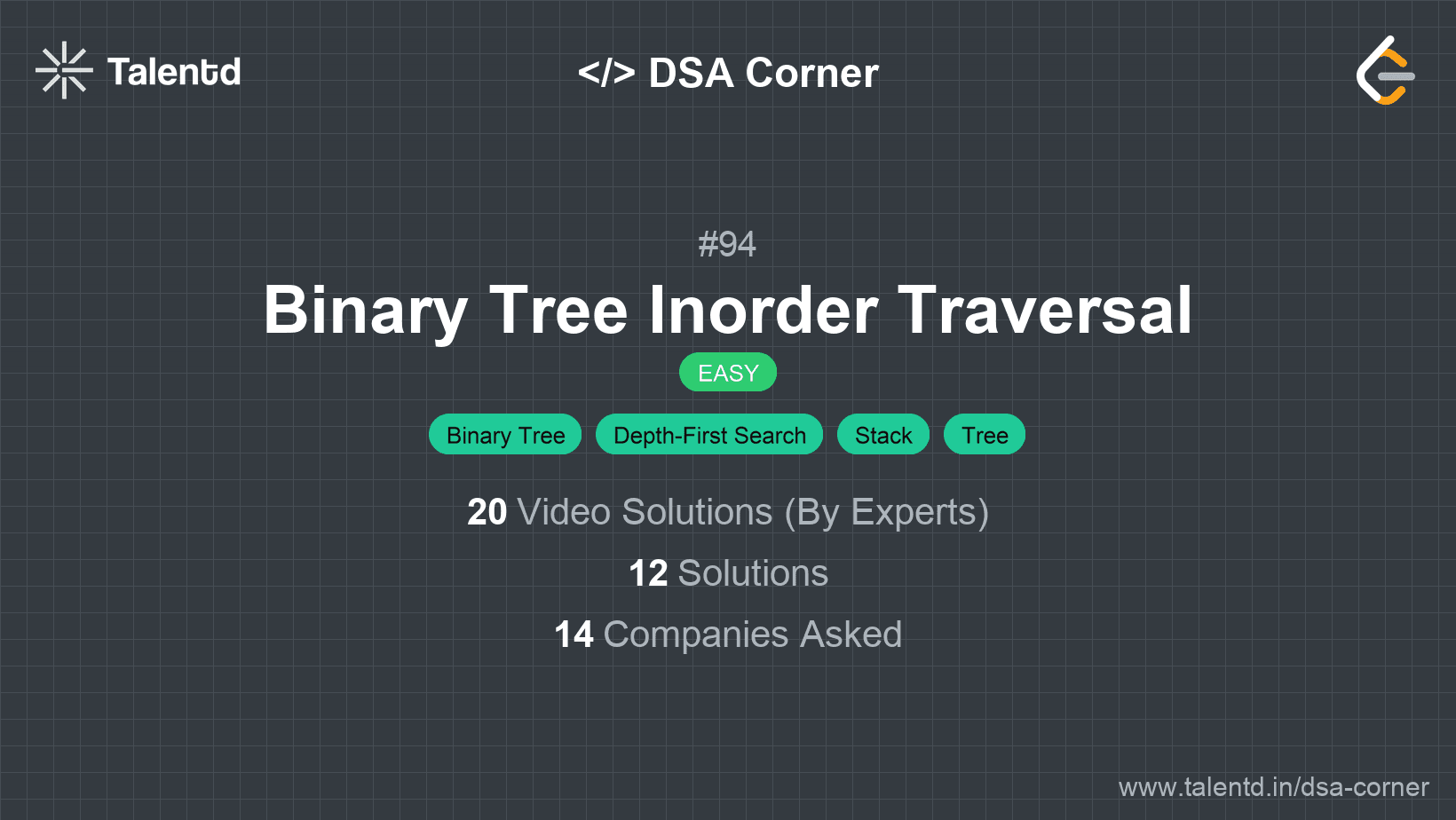 Talentd

</> DSA Corner

#94

Binary Tree Inorder Traversal

EASY

Binary Tree Depth-First Search Stack Tree

20 Video Solutions (By Experts)

12 Solutions

14 Companies Asked

www.talentd.in/dsa-corner